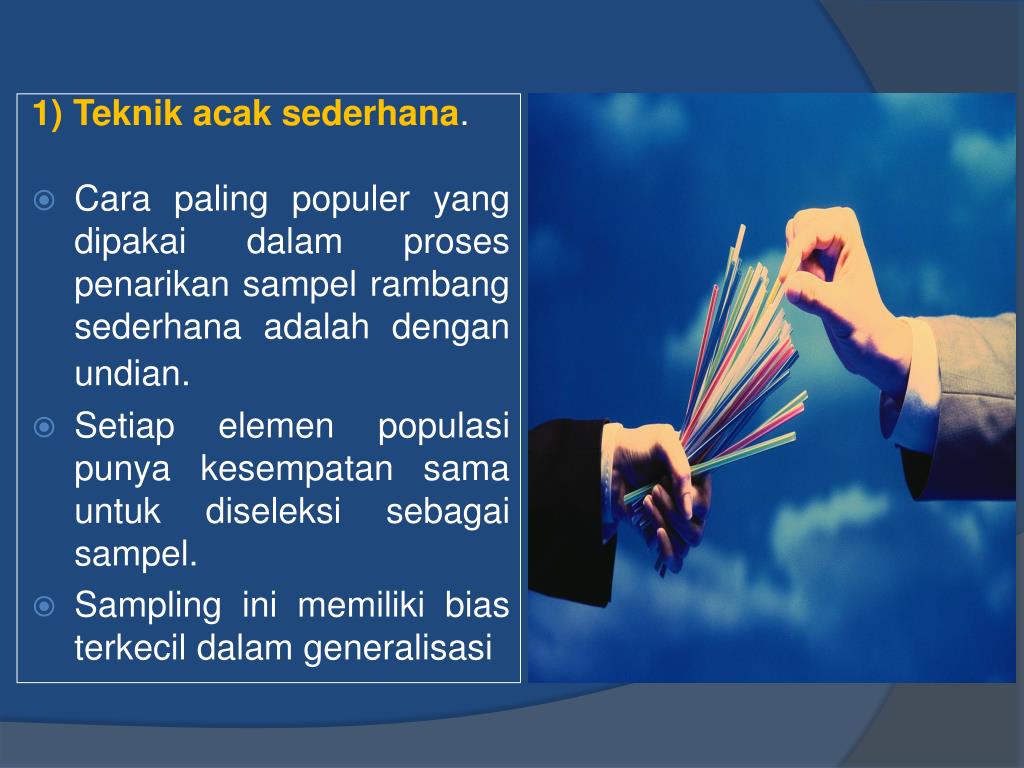 1) Teknik acak sederhana.

Cara paling populer yang dipakai dalam proses penarikan sampel rambang sederhana adalah dengan undian.

Setiap elemen populasi punya kesempatan sama untuk diseleksi sebagai sampel.

Sampling ini memiliki bias terkecil dalam generalisasi